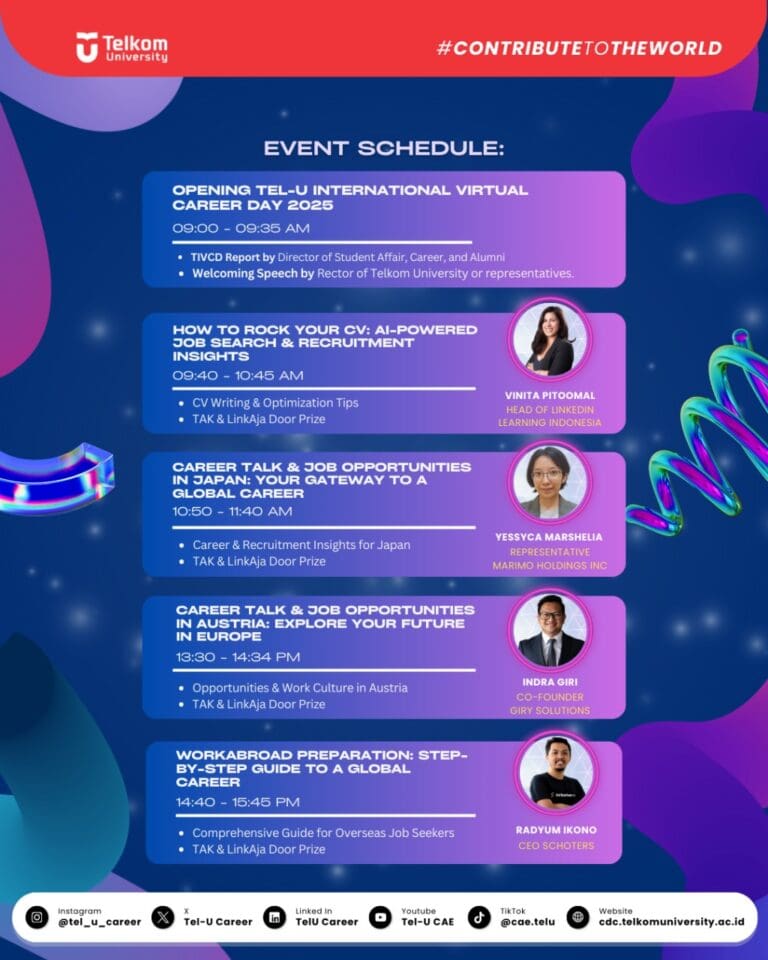 Telkom University

#CONTRIBUTETOTHEWORLD

EVENT SCHEDULE:

OPENING TEL-U INTERNATIONAL VIRTUAL CAREER DAY 2025
09:00 - 09:35 AM
- TIVCD Report by Director of Student Affair, Career, and Alumni
- Welcoming Speech by Rector of Telkom University or representatives.

HOW TO ROCK YOUR CV: AI-POWERED JOB SEARCH & RECRUITMENT INSIGHTS
09:40 - 10:45 AM
- CV Writing & Optimization Tips
- TAK & LinkAja Door Prize

VINITA PITOOMAL
HEAD OF LINKEDIN LEARNING INDONESIA

CAREER TALK & JOB OPPORTUNITIES IN JAPAN: YOUR GATEWAY TO A GLOBAL CAREER
10:50 - 11:40 AM
- Career & Recruitment Insights for Japan
- TAK & LinkAja Door Prize

YESSYCA MARSHELIA
REPRESENTATIVE
MARIMO HOLDINGS INC

CAREER TALK & JOB OPPORTUNITIES IN AUSTRIA: EXPLORE YOUR FUTURE IN EUROPE
13:30 - 14:34 PM
- Opportunities & Work Culture in Austria
- TAK & LinkAja Door Prize

INDRA GIRI
CO-FOUNDER
GIRY SOLUTIONS

WORKABROAD PREPARATION: STEP-BY-STEP GUIDE TO A GLOBAL CAREER
14:40 - 15:45 PM
- Comprehensive Guide for Overseas Job Seekers
- TAK & LinkAja Door Prize

RADYUM IKONO
CEO SCHOTERS

Instagram @tel_u_career
X Tel-U Career
Linked In TelU Career
Youtube Tel-U CAE
TikTok @cae.telu
Website cdc.telkomuniversity.ac.id